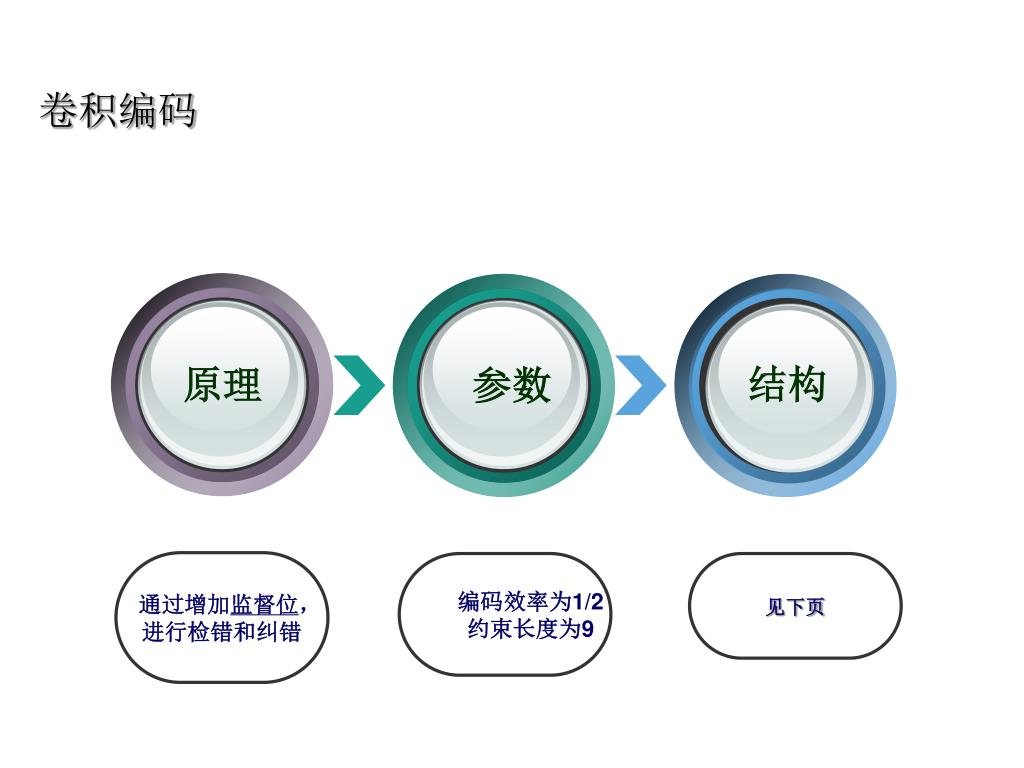 卷积编码

原理

参数

结构

通过增加监督位，进行检错和纠错

编码效率为1/2
约束长度为9

见下页